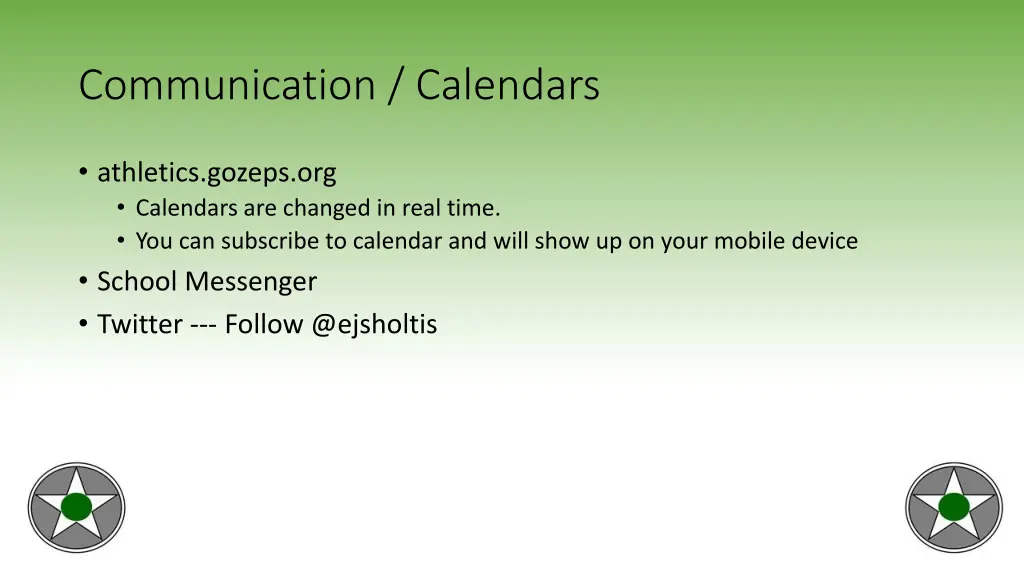 Communication / Calendars

• athletics.gozeps.org
  • Calendars are changed in real time.
  • You can subscribe to calendar and will show up on your mobile device
• School Messenger
• Twitter --- Follow @ejsholtis